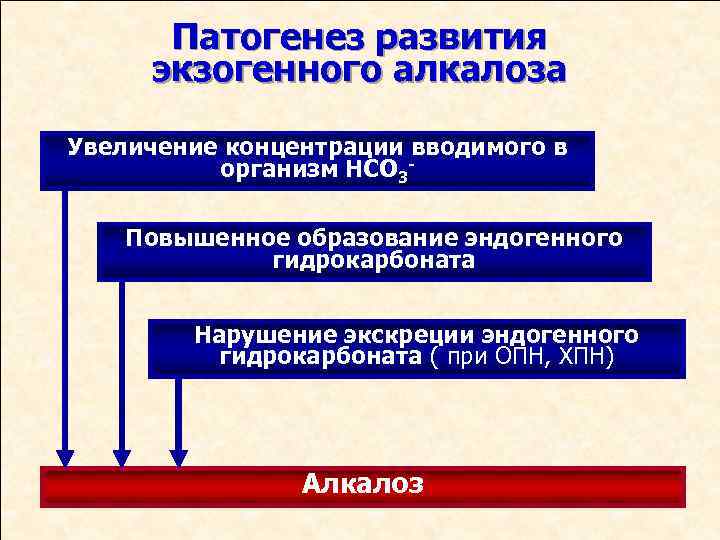 Патогенез развития экзогенного алкалоза

Увеличение концентрации вводимого в организм $HCO_3^-$

Повышенное образование эндогенного гидрокарбоната

Нарушение экскреции эндогенного гидрокарбоната ( при ОПН, ХПН)

Алкалоз